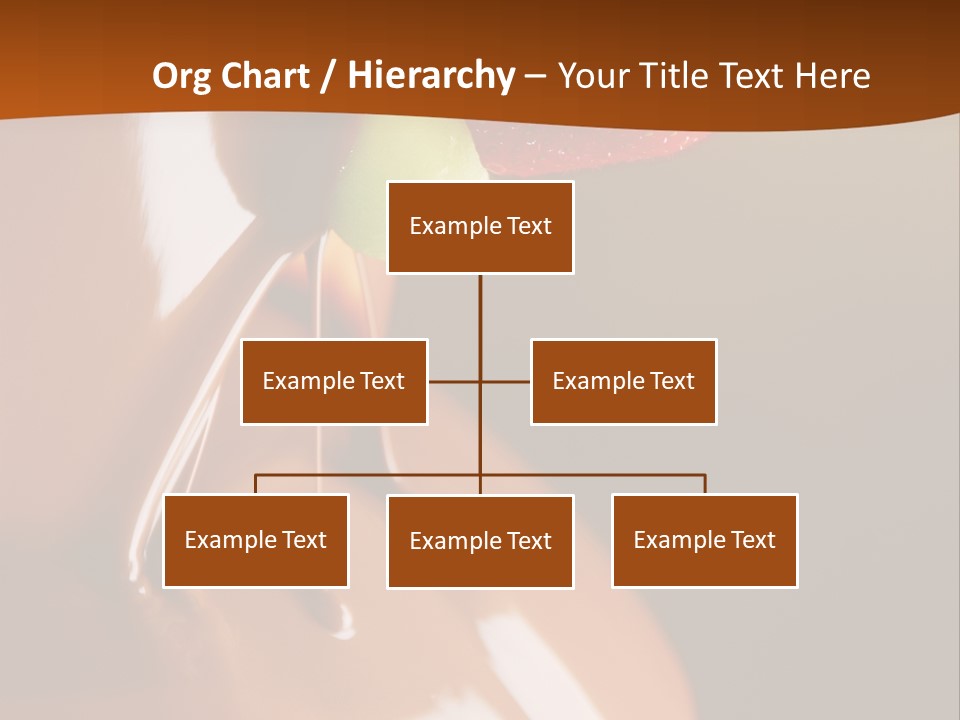 Org Chart / Hierarchy – Your Title Text Here

Example Text

Example Text

Example Text

Example Text

Example Text

Example Text